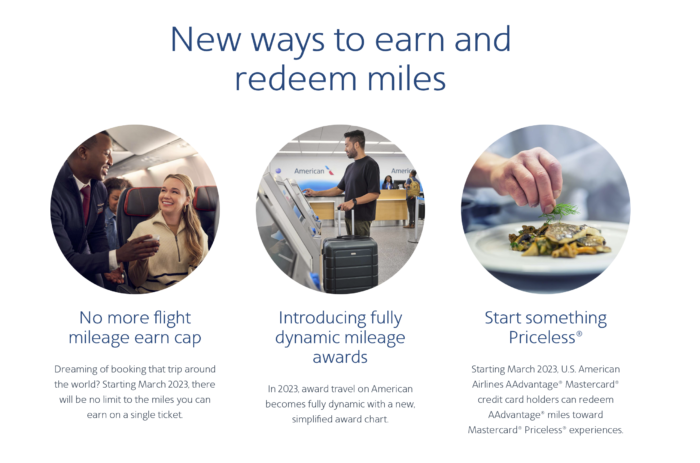 New ways to earn and redeem miles

American

Americ

No more flight mileage earn cap

Dreaming of booking that trip around the world? Starting March 2023, there will be no limit to the miles you can earn on a single ticket.

Introducing fully dynamic mileage awards

In 2023, award travel on American becomes fully dynamic with a new, simplified award chart.

Start something Priceless®

Starting March 2023, U.S. American Airlines AAdvantage® Mastercard® credit card holders can redeem AAdvantage® miles toward Mastercard® Priceless® experiences.